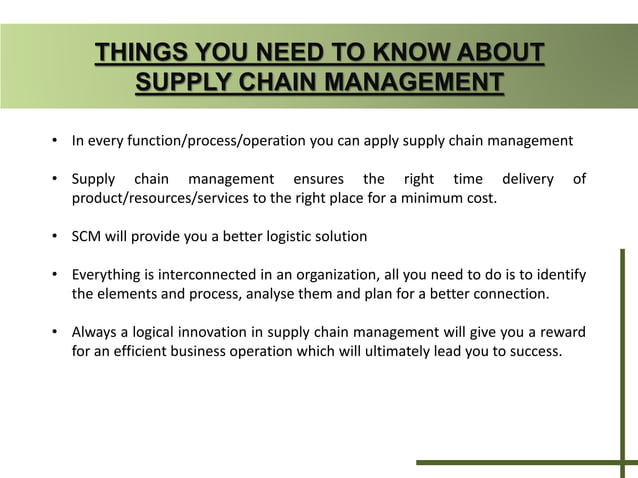 THINGS YOU NEED TO KNOW ABOUT SUPPLY CHAIN MANAGEMENT

• In every function/process/operation you can apply supply chain management

• Supply chain management ensures the right time delivery of product/resources/services to the right place for a minimum cost.

• SCM will provide you a better logistic solution

• Everything is interconnected in an organization, all you need to do is to identify the elements and process, analyse them and plan for a better connection.

• Always a logical innovation in supply chain management will give you a reward for an efficient business operation which will ultimately lead you to success.